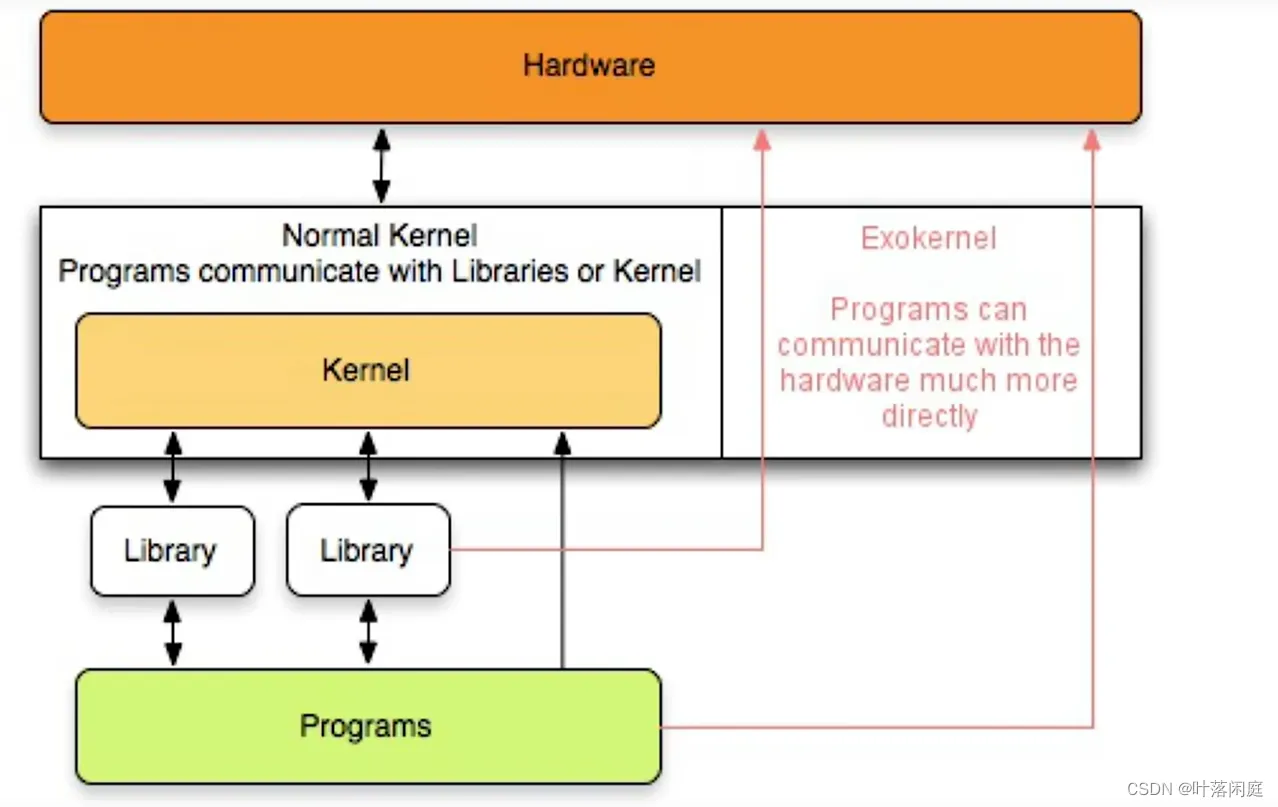 Hardware

Normal Kernel
Programs communicate with Libraries or Kernel

Kernel

Exokernel

Programs can communicate with the hardware much more directly

Library

Library

Programs

CSDN @叶落闲庭